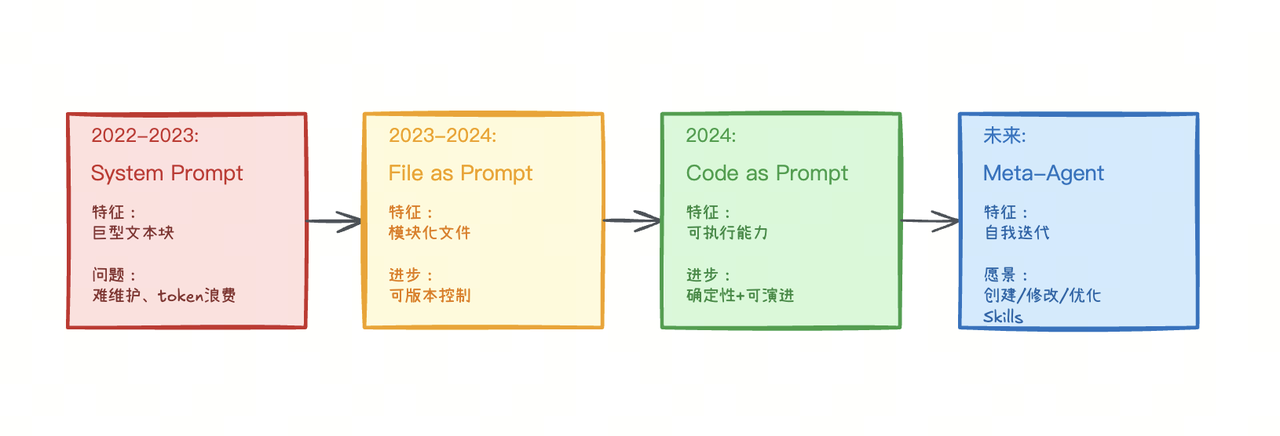 2022-2023:

System Prompt

特征：
巨型文本块

问题：
难维护、token浪费

2023-2024:

File as Prompt

特征：
模块化文件

进步：
可版本控制

2024:

Code as Prompt

特征：
可执行能力

进步：
确定性+可演进

未来:

Meta-Agent

特征：
自我迭代

愿景：
创建/修改/优化
Skills